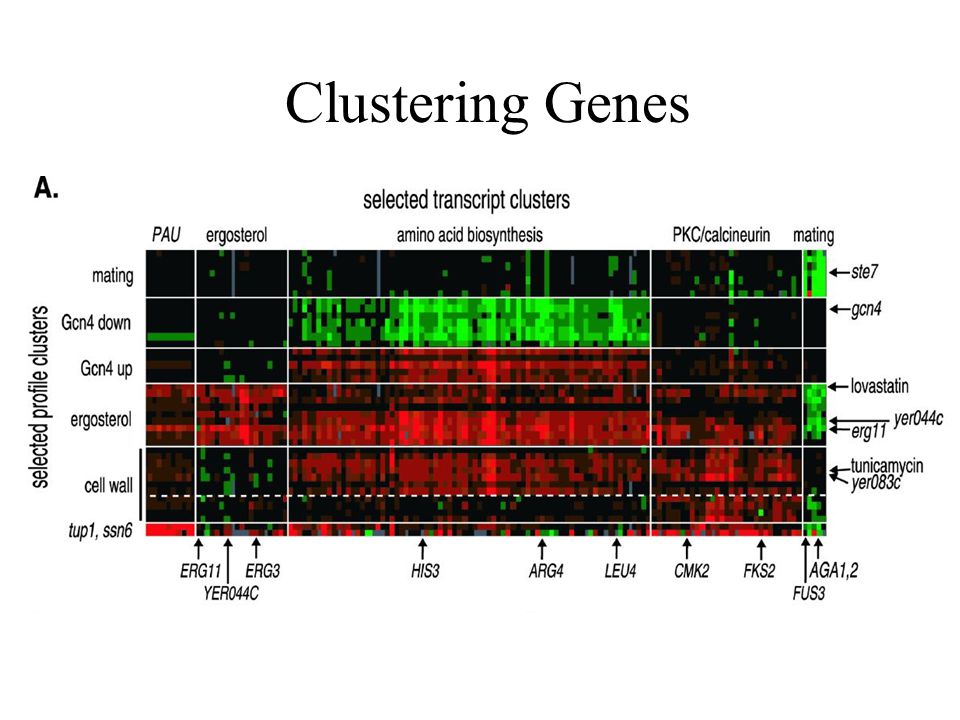 Clustering Genes

A.

selected transcript clusters

PAU ergosterol amino acid biosynthesis PKC/calcineurin mating

selected profile clusters

mating
Gcn4 down
Gcn4 up
ergosterol
cell wall
tup1, ssn6

ste7
gcn4
lovastatin
yer044c
erg11
tunicamycin
yer083c

ERG11
YER044C
ERG3
HIS3
ARG4
LEU4
CMK2
FKS2
FUS3
AGA1,2